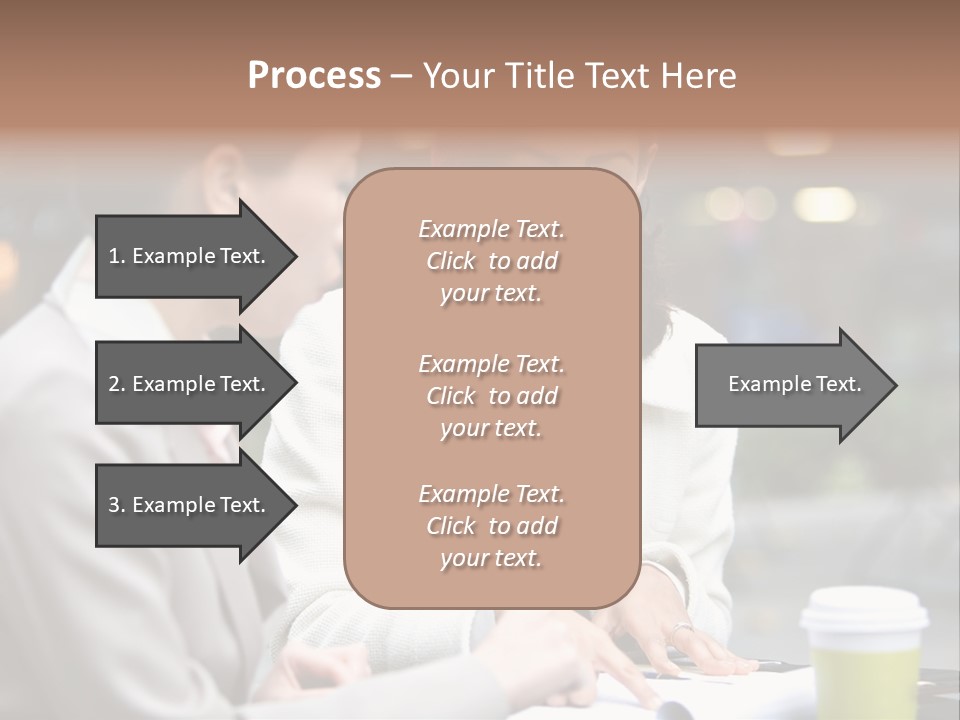 Process – Your Title Text Here

1. Example Text.

2. Example Text.

3. Example Text.

Example Text. Click to add your text.

Example Text. Click to add your text.

Example Text. Click to add your text.

Example Text.